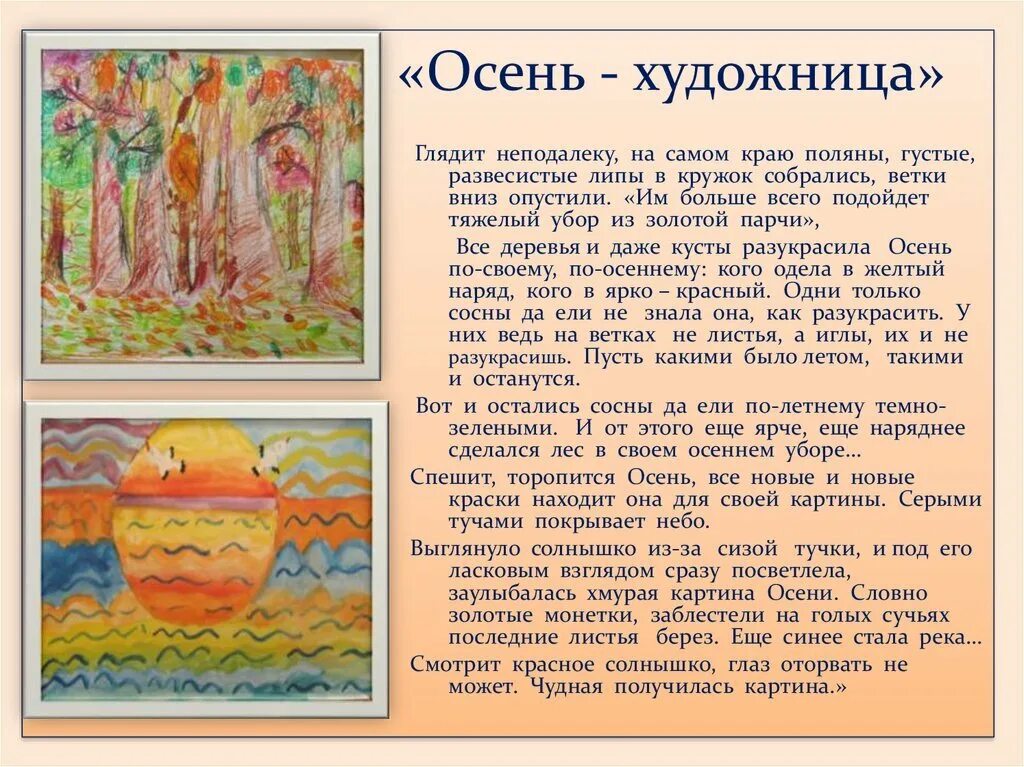 «Осень - художница»

Глядит неподалеку, на самом краю поляны, густые, развесистые липы в кружок собрались, ветки вниз опустили. «Им больше всего подойдет тяжелый убор из золотой парчи»,

Все деревья и даже кусты разукрасила Осень по-своему, по-осеннему: кого одела в желтый наряд, кого в ярко – красный. Одни только сосны да ели не знала она, как разукрасить. У них ведь на ветках не листья, а иглы, их и не разукрасишь. Пусть какими было летом, такими и останутся.

Вот и остались сосны да ели по-летнему темно-зелеными. И от этого еще ярче, еще наряднее сделался лес в своем осеннем уборе...

Спешит, торопится Осень, все новые и новые краски находит она для своей картины. Серыми тучами покрывает небо.

Выглянуло солнышко из-за сизой тучки, и под его ласковым взглядом сразу посветлела, заулыбалась хмурая картина Осени. Словно золотые монетки, заблестели на голых сучьях последние листья берез. Еще синее стала река...

Смотрит красное солнышко, глаз оторвать не может. Чудная получилась картина.»